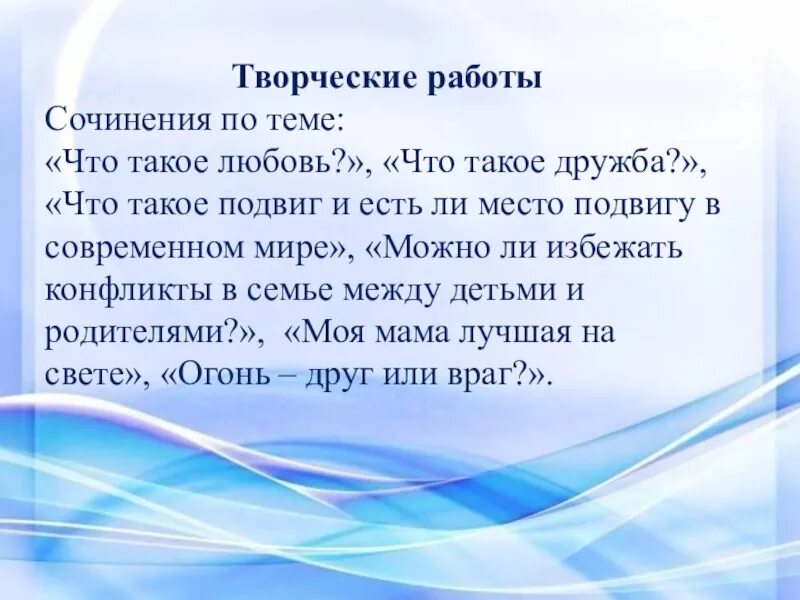 Творческие работы

Сочинения по теме:
«Что такое любовь?», «Что такое дружба?», «Что такое подвиг и есть ли место подвигу в современном мире», «Можно ли избежать конфликты в семье между детьми и родителями?», «Моя мама лучшая на свете», «Огонь – друг или враг?».